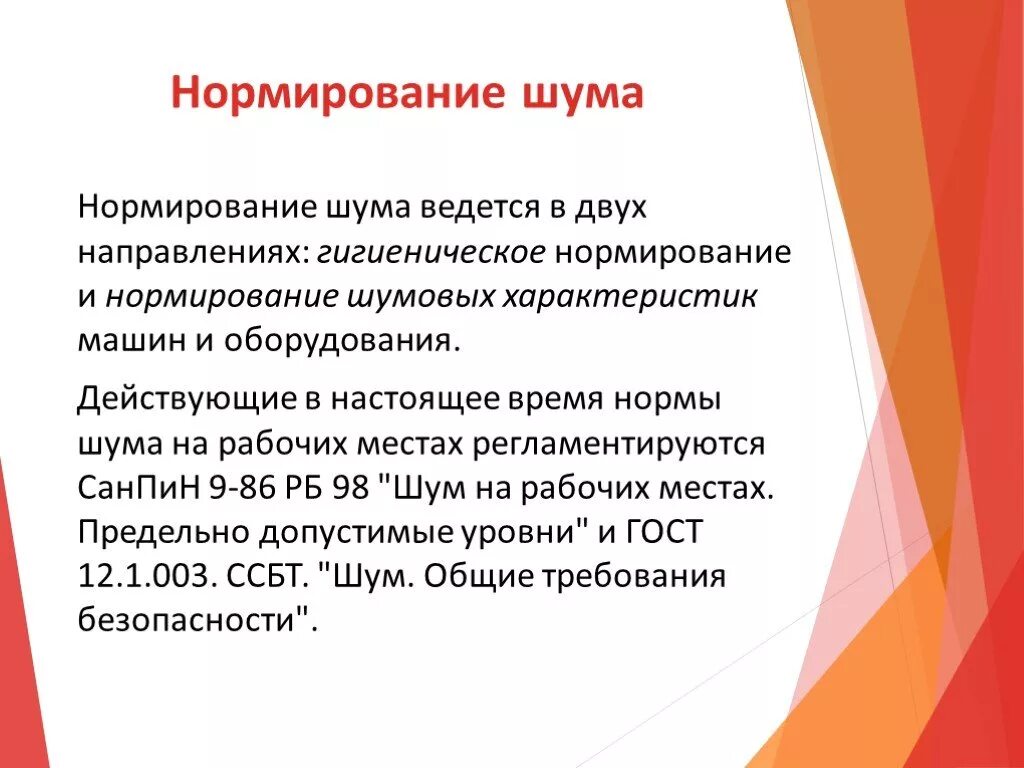 Нормирование шума

Нормирование шума ведется в двух направлениях: гигиеническое нормирование и нормирование шумовых характеристик машин и оборудования.

Действующие в настоящее время нормы шума на рабочих местах регламентируются СанПиН 9-86 РБ 98 "Шум на рабочих местах. Предельно допустимые уровни" и ГОСТ 12.1.003. ССБТ. "Шум. Общие требования безопасности".